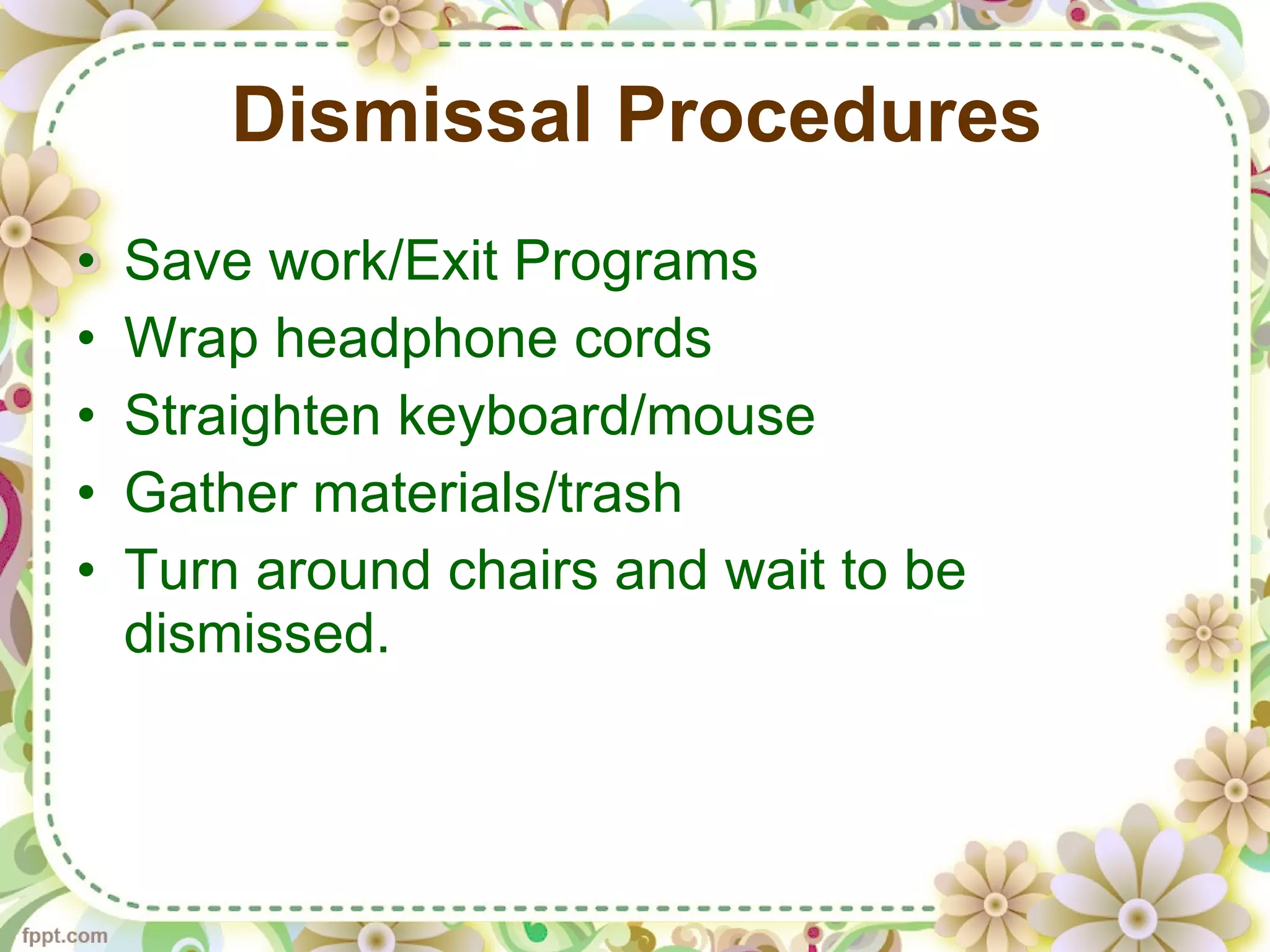 Dismissal Procedures

• Save work/Exit Programs
• Wrap headphone cords
• Straighten keyboard/mouse
• Gather materials/trash
• Turn around chairs and wait to be dismissed.

fppt.com